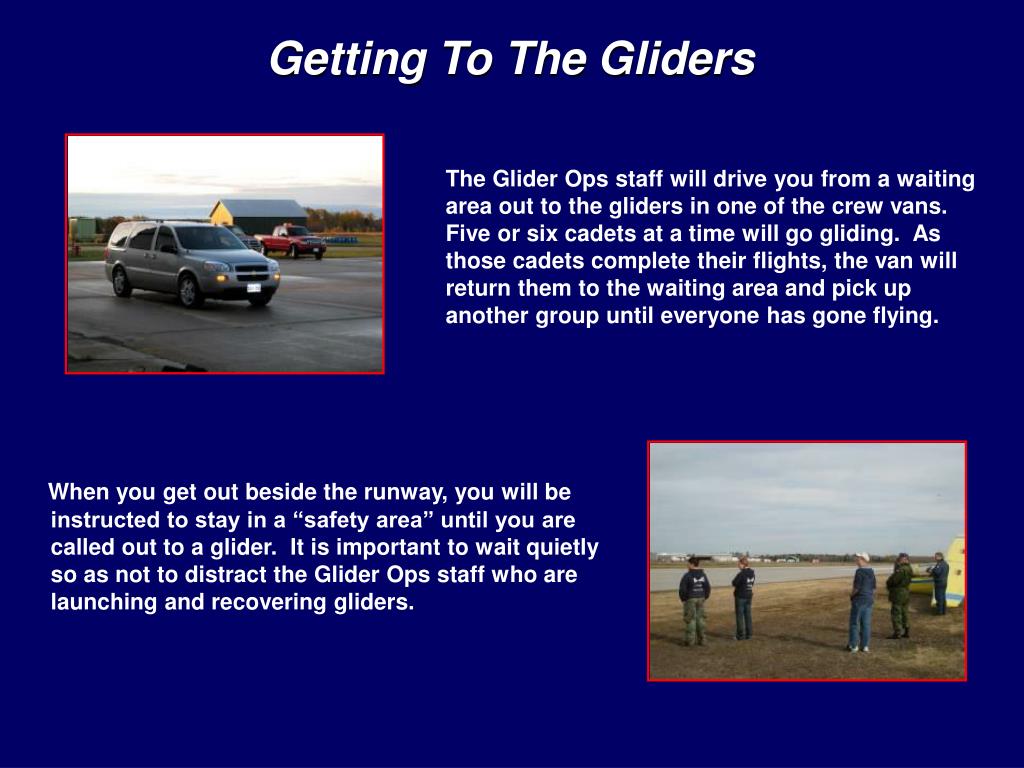 Getting To The Gliders

The Glider Ops staff will drive you from a waiting area out to the gliders in one of the crew vans. Five or six cadets at a time will go gliding. As those cadets complete their flights, the van will return them to the waiting area and pick up another group until everyone has gone flying.

When you get out beside the runway, you will be instructed to stay in a “safety area” until you are called out to a glider. It is important to wait quietly so as not to distract the Glider Ops staff who are launching and recovering gliders.